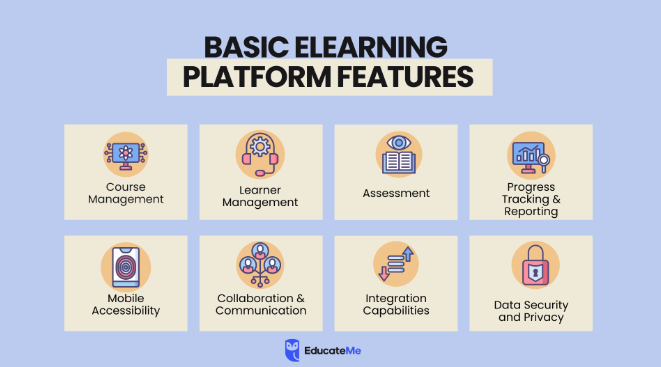 BASIC ELEARNING PLATFORM FEATURES

Course Management

Learner Management

Assessment

Progress Tracking & Reporting

Mobile Accessibility

Collaboration & Communication

Integration Capabilities

Data Security and Privacy

EducateMe